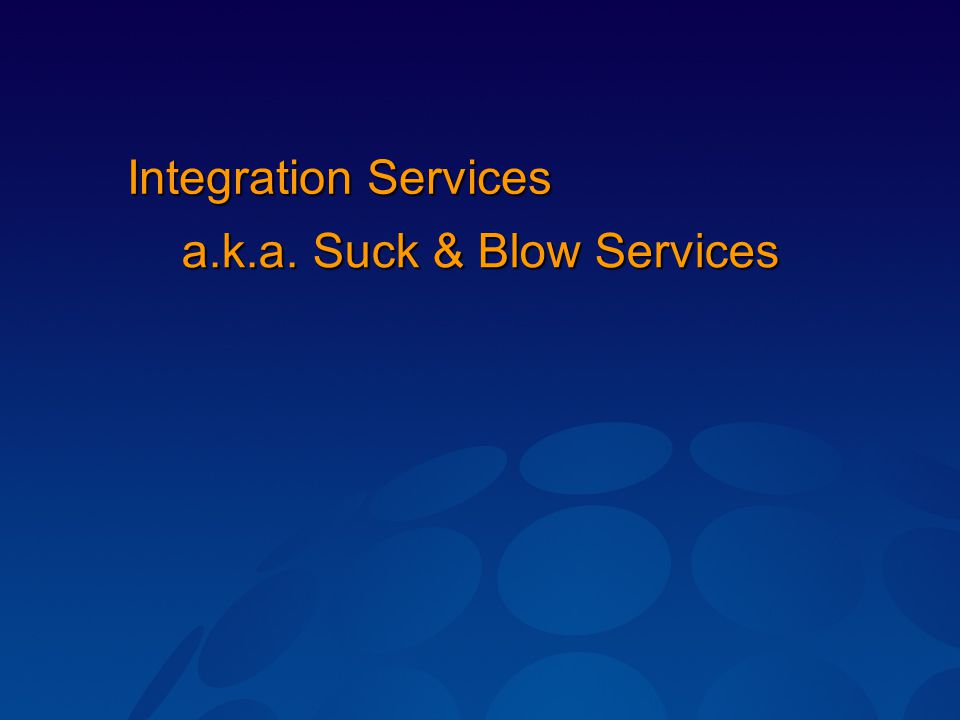 Integration Services

a.k.a. Suck & Blow Services